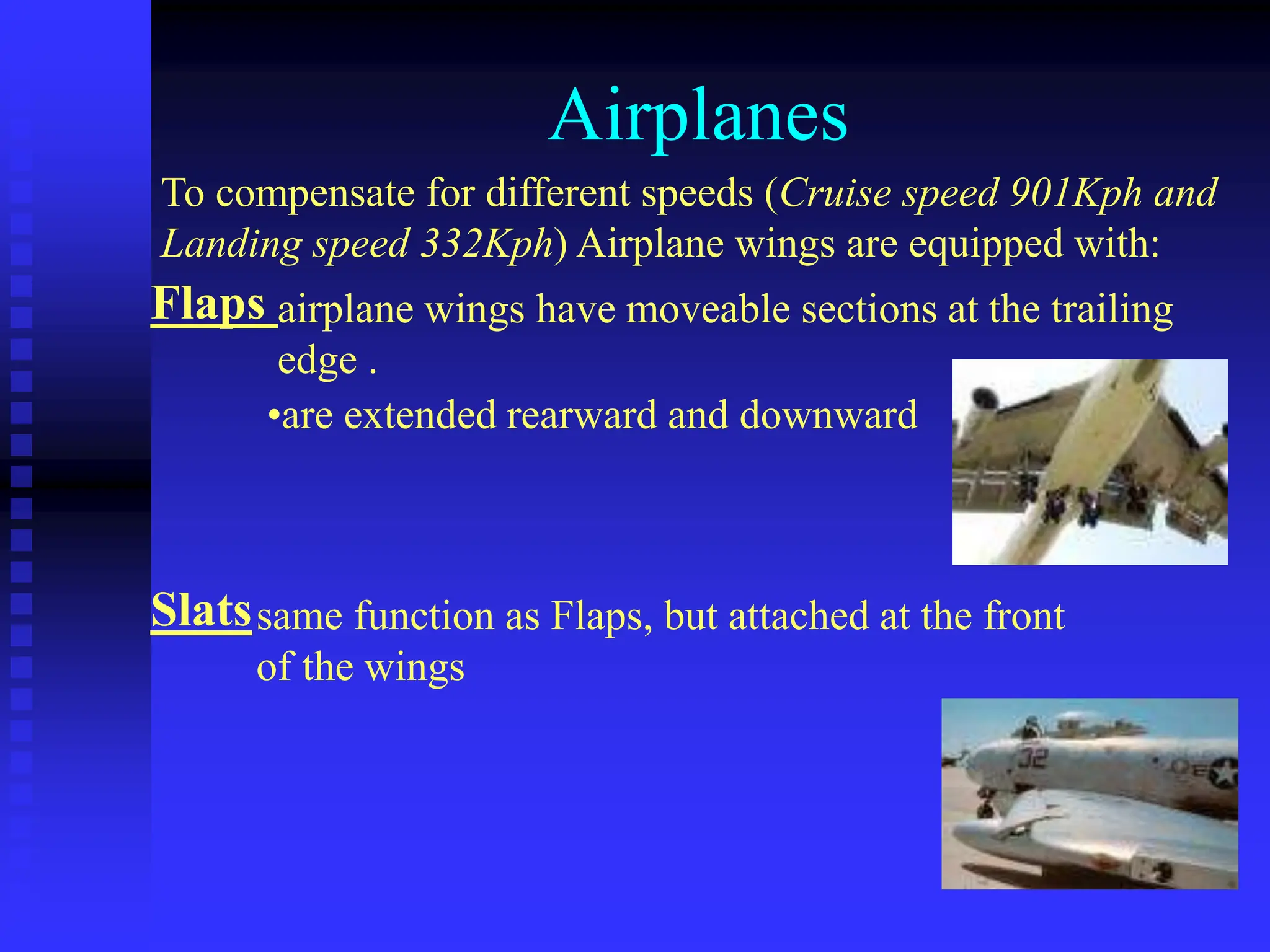 Airplanes

To compensate for different speeds (Cruise speed 901Kph and Landing speed 332Kph) Airplane wings are equipped with:

Flaps airplane wings have moveable sections at the trailing edge .

•are extended rearward and downward

Slats same function as Flaps, but attached at the front of the wings

32